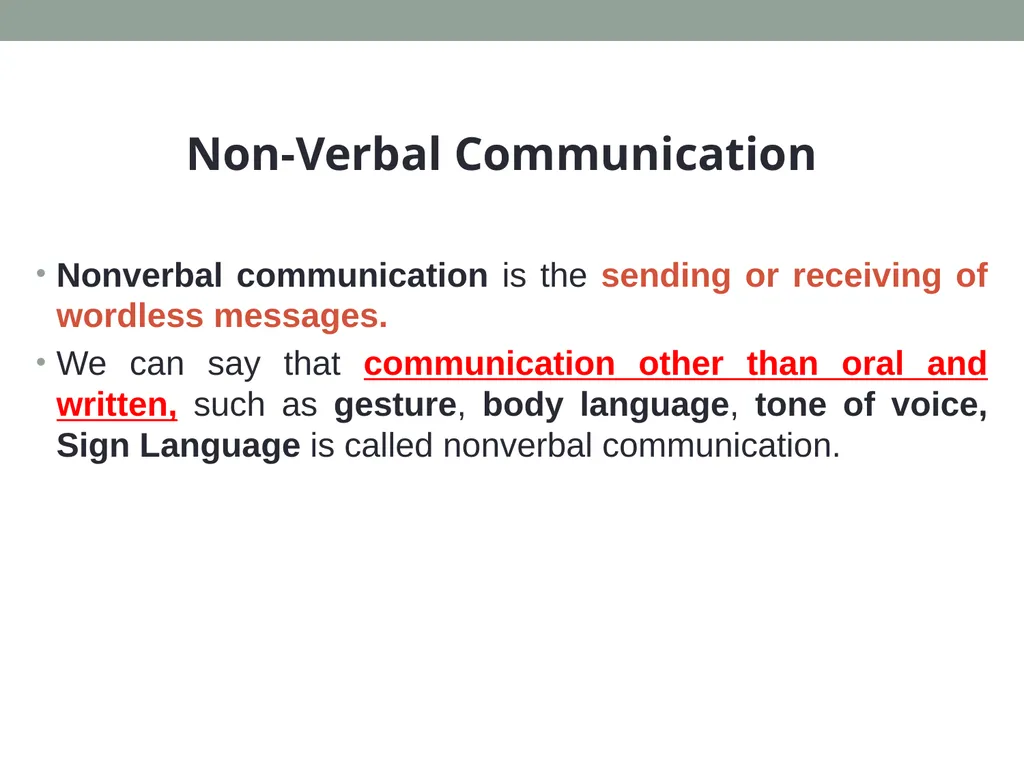 Non-Verbal Communication

• Nonverbal communication is the sending or receiving of wordless messages.

• We can say that communication other than oral and written, such as gesture, body language, tone of voice, Sign Language is called nonverbal communication.